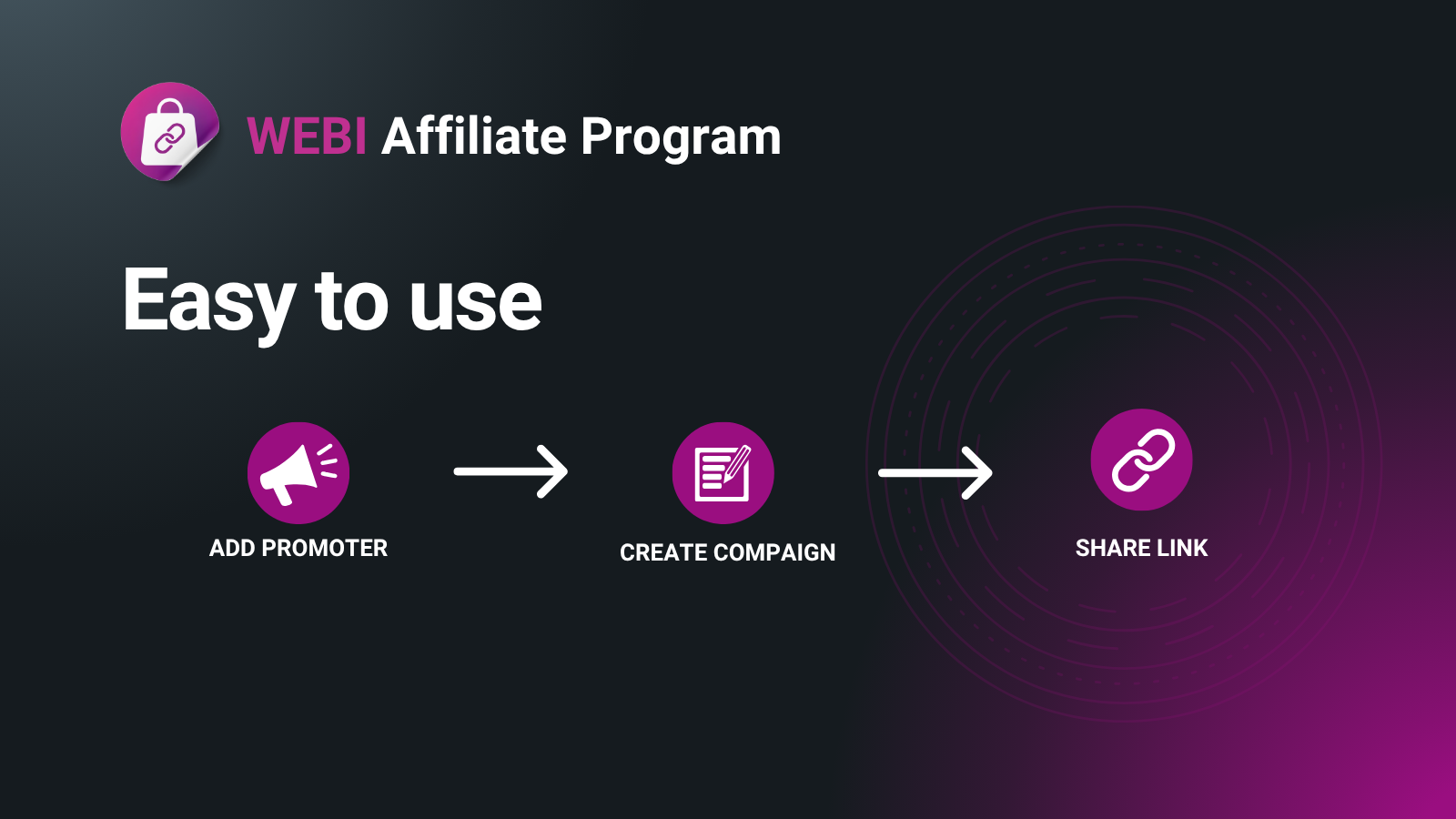 WEBI Affiliate Program

Easy to use

ADD PROMOTER

CREATE COMPAIGN

SHARE LINK